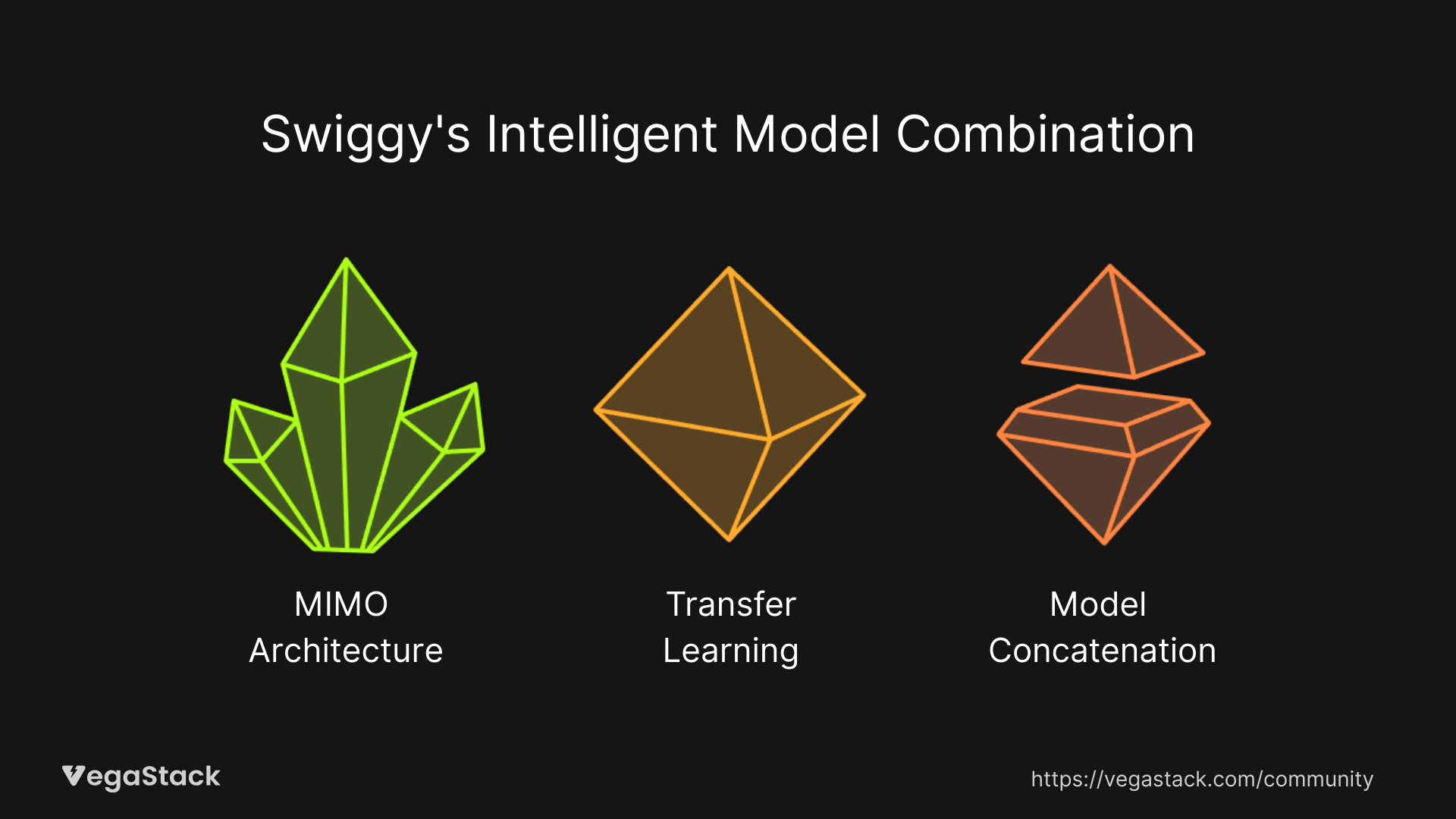 Swiggy's Intelligent Model Combination

MIMO Architecture

Transfer Learning

Model Concatenation

VegaStack

https://vegastack.com/community